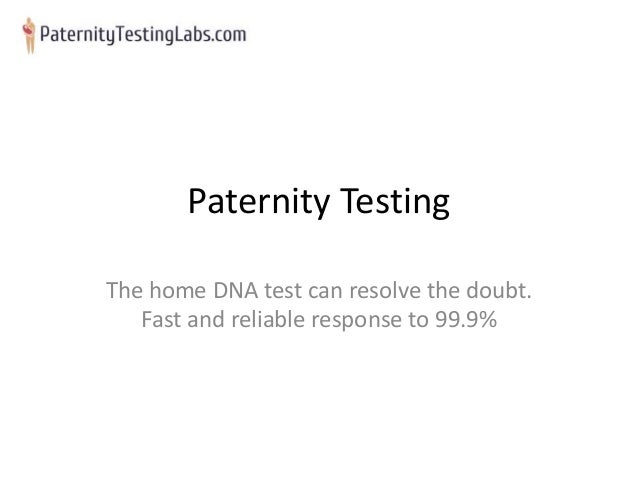 PaternityTestingLabs.com

Paternity Testing

The home DNA test can resolve the doubt.
Fast and reliable response to 99.9%